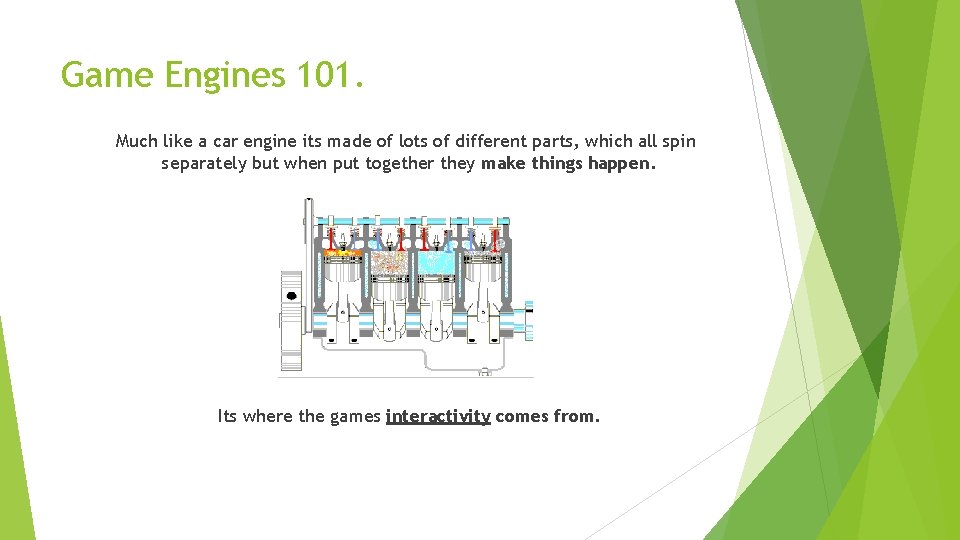 Game Engines 101.

Much like a car engine its made of lots of different parts, which all spin separately but when put together they make things happen.

Its where the games interactivity comes from.